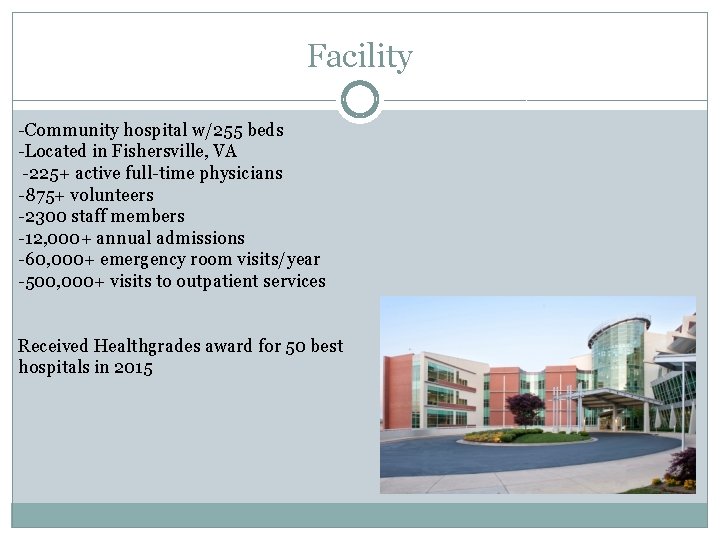 Facility

-Community hospital w/255 beds
-Located in Fishersville, VA
-225+ active full-time physicians
-875+ volunteers
-2300 staff members
-12,000+ annual admissions
-60,000+ emergency room visits/year
-500,000+ visits to outpatient services

Received Healthgrades award for 50 best hospitals in 2015